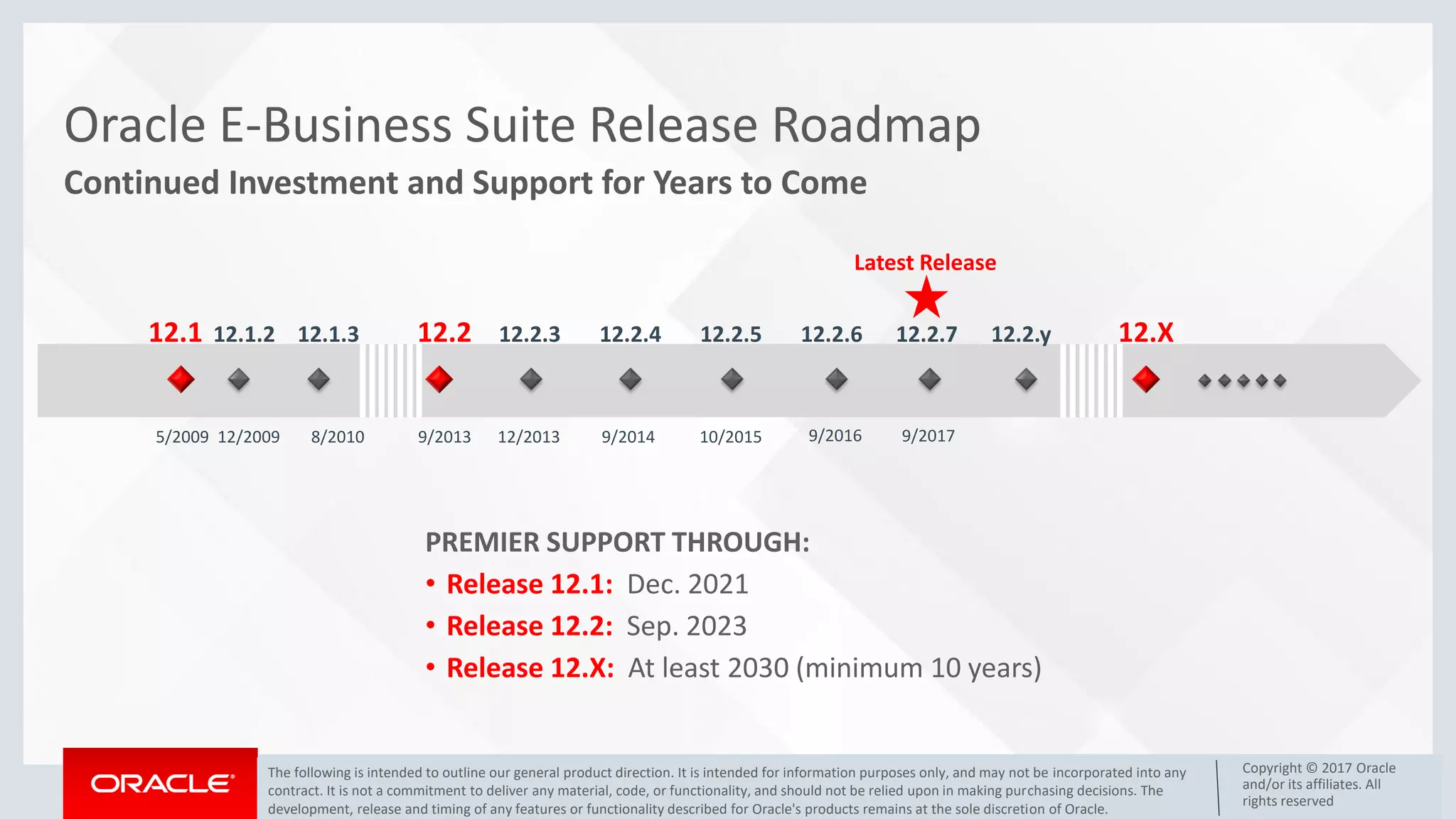 Oracle E-Business Suite Release Roadmap

Continued Investment and Support for Years to Come

Latest Release

12.1 12.1.2 12.1.3 12.2 12.2.3 12.2.4 12.2.5 12.2.6 12.2.7 12.2.y 12.X

5/2009 12/2009 8/2010 9/2013 12/2013 9/2014 10/2015 9/2016 9/2017

PREMIER SUPPORT THROUGH:

• Release 12.1: Dec. 2021
• Release 12.2: Sep. 2023
• Release 12.X: At least 2030 (minimum 10 years)

ORACLE

The following is intended to outline our general product direction. It is intended for information purposes only, and may not be incorporated into any contract. It is not a commitment to deliver any material, code, or functionality, and should not be relied upon in making purchasing decisions. The development, release and timing of any features or functionality described for Oracle's products remains at the sole discretion of Oracle.

Copyright © 2017 Oracle and/or its affiliates. All rights reserved